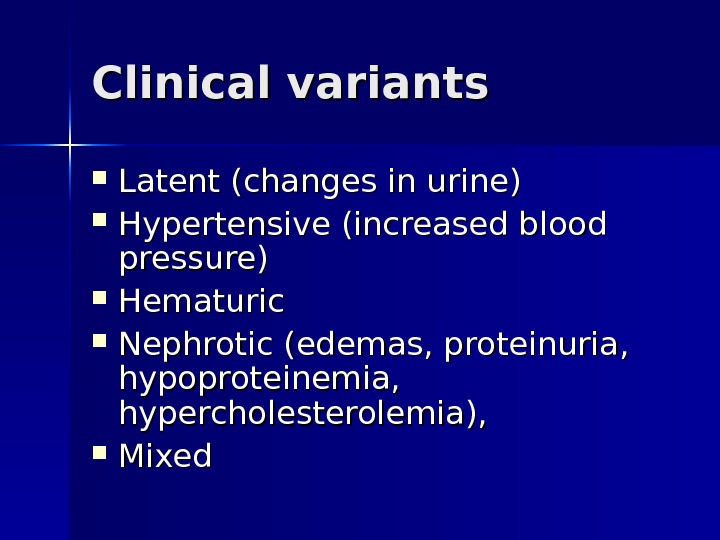 Clinical variants

- Latent (changes in urine)
- Hypertensive (increased blood pressure)
- Hematuric
- Nephrotic (edemas, proteinuria, hypoproteinemia, hypercholesterolemia),
- Mixed